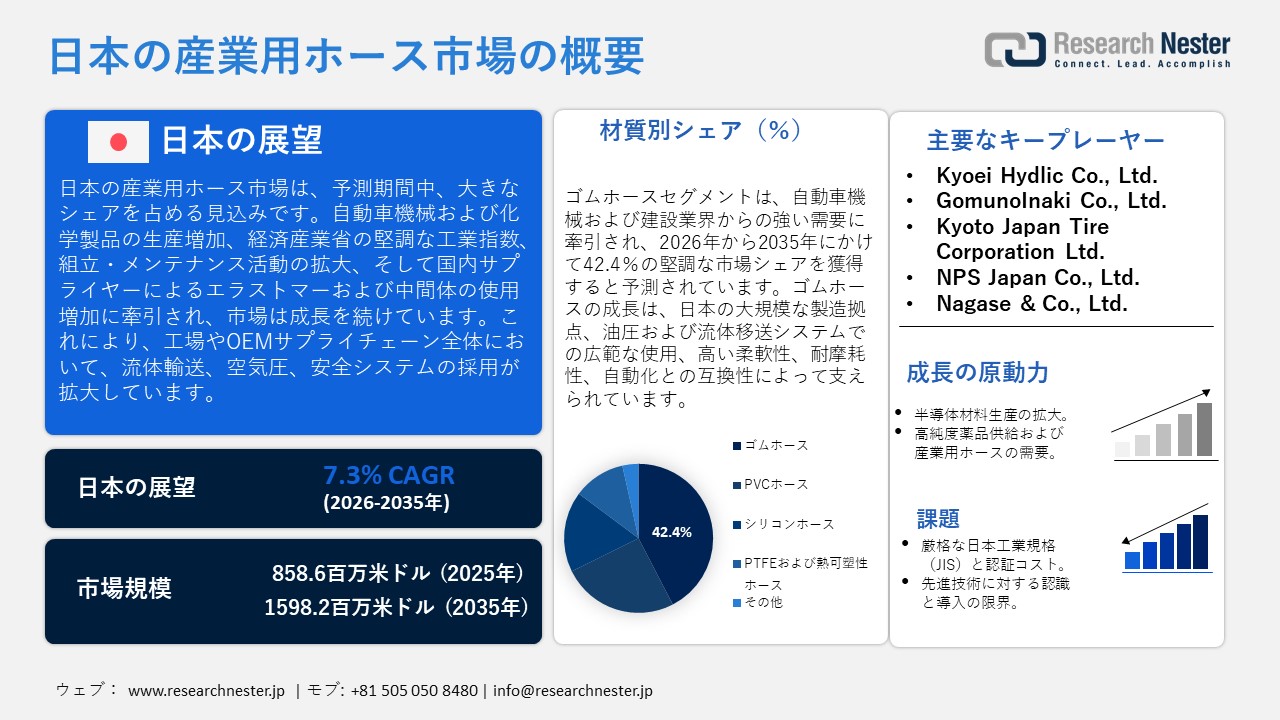 日本の産業用ホース市場の概要

Research Nester
Connect. Lead. Accomplish

日本の展望

日本の産業用ホース市場は、予測期間中、大きなシェアを占める見込みです。自動車機械および化学製品の生産増加、経済産業省の堅調な工業指数、組立・メンテナンス活動の拡大、そして国内サプライヤーによるエラストマーおよび中間体の使用増加に牽引され、市場は成長を続けています。これにより、工場やOEMサプライチェーン全体において、流体輸送、空気圧、安全システムの採用が拡大しています。

日本の展望
7.3% CAGR
(2026-2035年)

市場規模
858.6百万米ドル（2025年）
1598.2百万米ドル（2035年）

材質別シェア（%）

ゴムホースセグメントは、自動車機械および建設業界からの強い需要に牽引され、2026年から2035年にかけて42.4％の堅調な市場シェアを獲得すると予測されています。ゴムホースの成長は、日本の大規模な製造拠点、油圧および流体移送システムでの広範な使用、高い柔軟性、耐摩耗性、自動化との互換性によって支えられています。

42.4%

ゴムホース
PVCホース
シリコンホース
PTFEおよび熱可塑性ホース
その他

主要なキープレーヤー
• Kyoei Hydlic Co., Ltd.
• GomunoInaki Co., Ltd.
• Kyoto Japan Tire Corporation Ltd.
• NPS Japan Co., Ltd.
• Nagase & Co., Ltd.

成長の原動力
• 半導体材料生産の拡大。
• 高純度薬品供給および産業用ホースの需要。

課題
• 厳格な日本工業規格（JIS）と認証コスト。
• 先進技術に対する認識と導入の限界。

ウェブ： www.researchnester.jp | モブ: +81 505 050 8480 | info@researchnester.jp